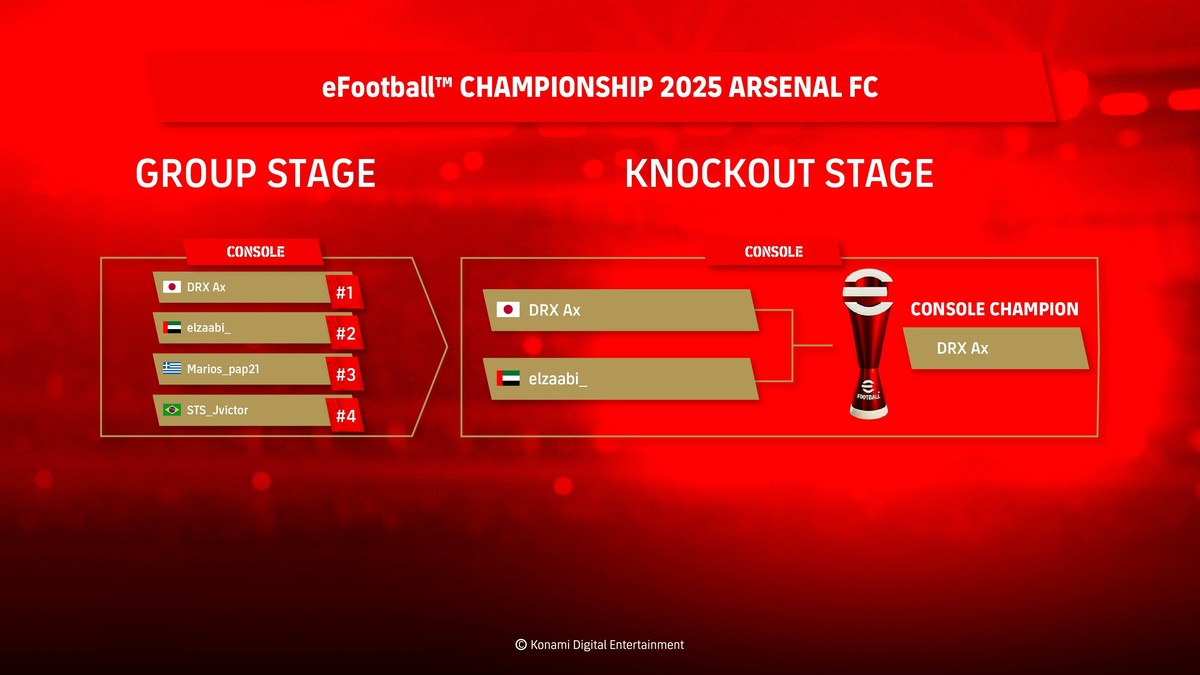 eFootball™ CHAMPIONSHIP 2025 ARSENAL FC

GROUP STAGE

CONSOLE

DRX Ax #1
elzaabi_ #2
Marios_pap21 #3
STS_Jvictor #4

KNOCKOUT STAGE

CONSOLE

DRX Ax
elzaabi_

FOOTBALL

CONSOLE CHAMPION
DRX Ax

© Konami Digital Entertainment